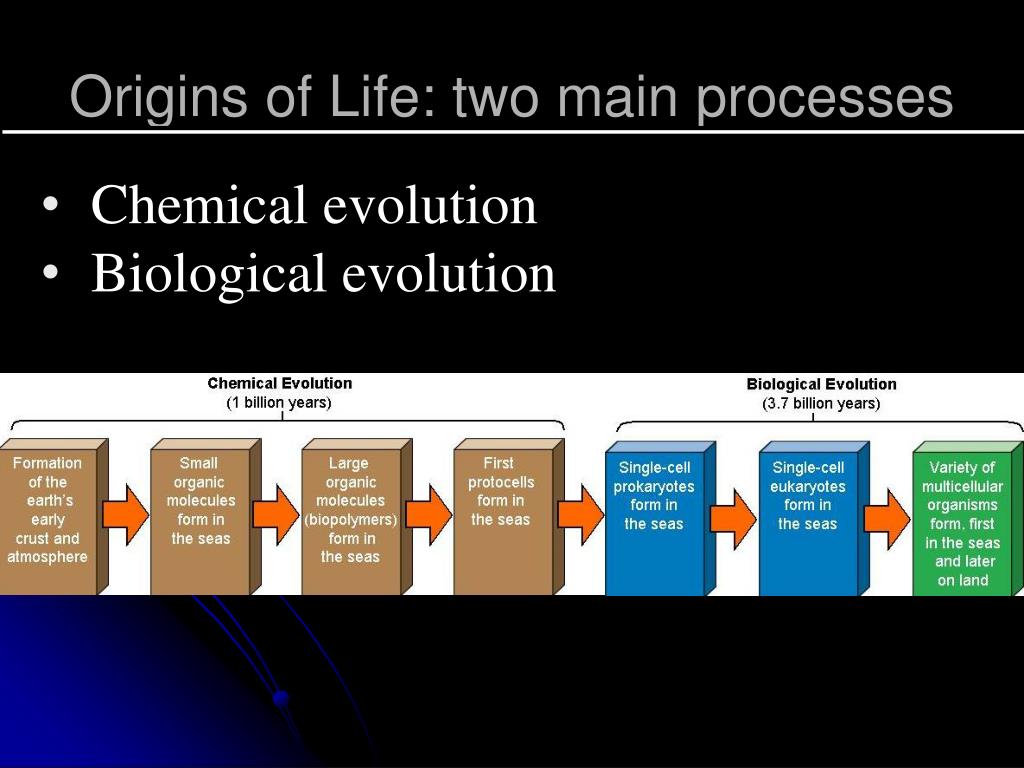 Origins of Life: two main processes

• Chemical evolution
• Biological evolution

Chemical Evolution
(1 billion years)

Biological Evolution
(3.7 billion years)

Formation of the earth's early crust and atmosphere

Small organic molecules form in the seas

Large organic molecules (biopolymers) form in the seas

First protocells form in the seas

Single-cell prokaryotes form in the seas

Single-cell eukaryotes form in the seas

Variety of multicellular organisms form, first in the seas and later on land